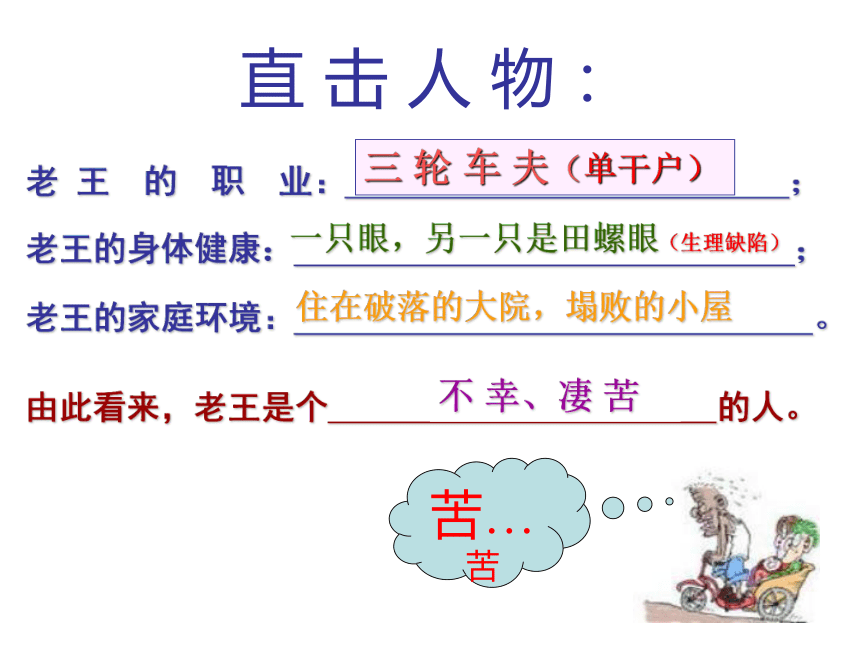 直击人物：

老王的职业：三轮车夫（单干户）；

老王的身体健康：一只眼，另一只是田螺眼（生理缺陷）；

老王的家庭环境：住在破落的大院，塌败的小屋。

由此看来，老王是个不幸、凄苦的人。

苦… 苦